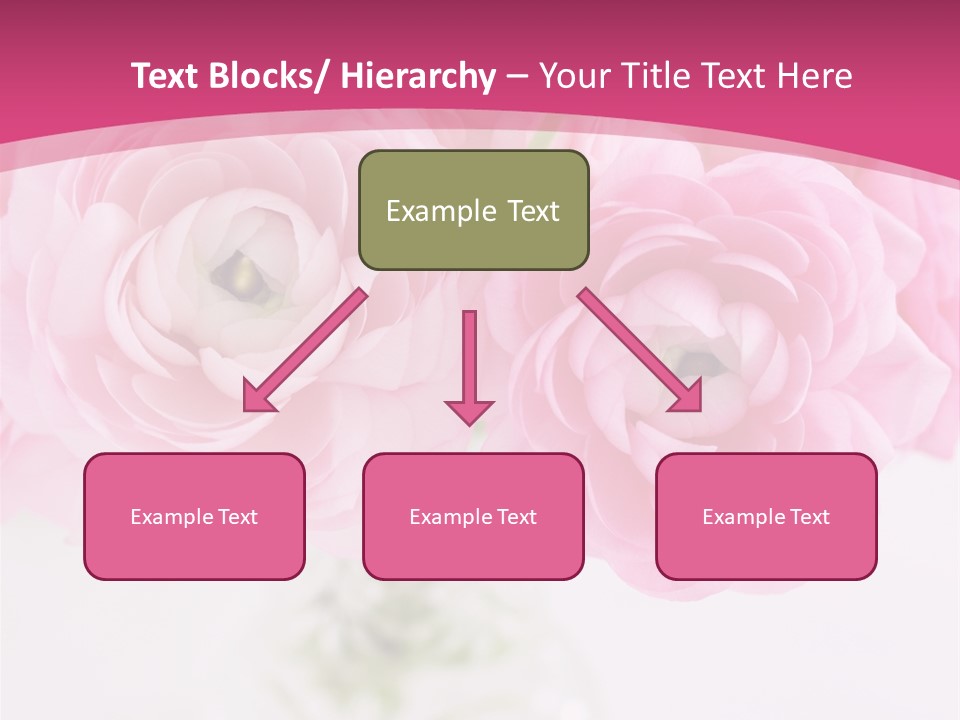 Text Blocks/ Hierarchy – Your Title Text Here

Example Text

Example Text

Example Text

Example Text